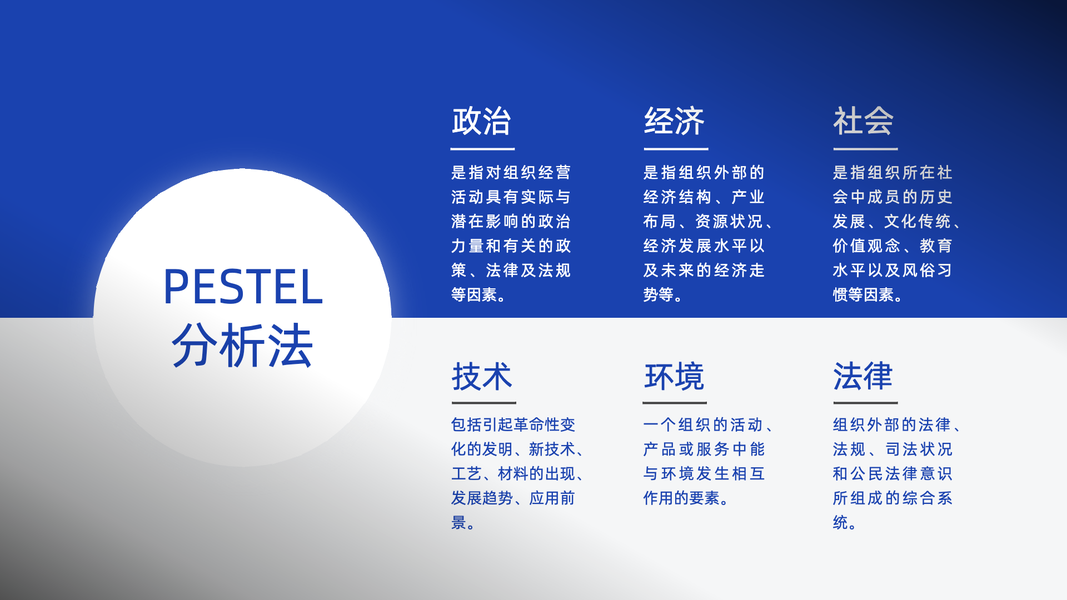 PESTEL
分析法

政治

是指对组织经营活动具有实际与潜在影响的政治力量和有关的政策、法律及法规等因素。

经济

是指组织外部的经济结构、产业布局、资源状况、经济发展水平以及未来的经济走势等。

社会

是指组织所在社会中成员的历史发展、文化传统、价值观念、教育水平以及风俗习惯等因素。

技术

包括引起革命性变化的发明、新技术、工艺、材料的出现、发展趋势、应用前景。

环境

一个组织的活动、产品或服务中能与环境发生相互作用的要素。

法律

组织外部的法律、法规、司法状况和公民法律意识所组成的综合系统。